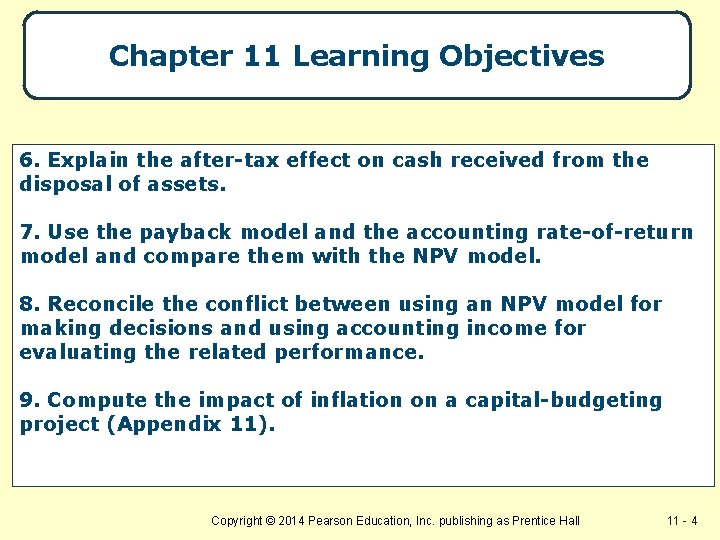 Chapter 11 Learning Objectives

6. Explain the after-tax effect on cash received from the disposal of assets.

7. Use the payback model and the accounting rate-of-return model and compare them with the NPV model.

8. Reconcile the conflict between using an NPV model for making decisions and using accounting income for evaluating the related performance.

9. Compute the impact of inflation on a capital-budgeting project (Appendix 11).

Copyright © 2014 Pearson Education, Inc. publishing as Prentice Hall

11 - 4